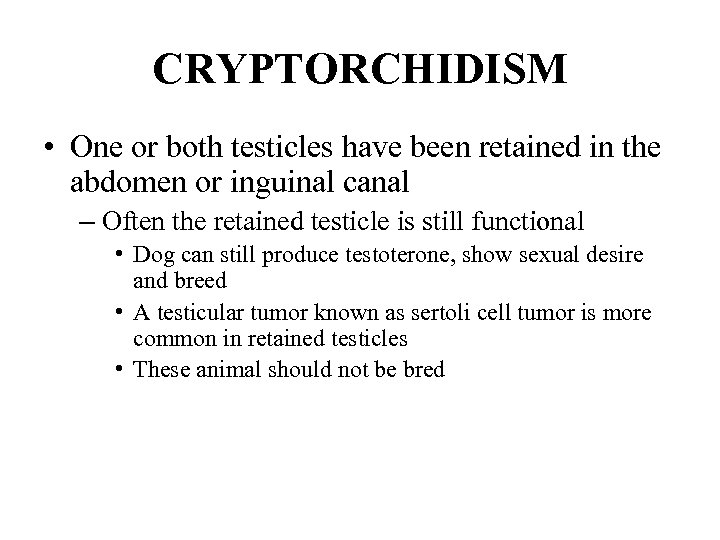 CRYPTORCHIDISM

• One or both testicles have been retained in the abdomen or inguinal canal

– Often the retained testicle is still functional

• Dog can still produce testoterone, show sexual desire and breed

• A testicular tumor known as sertoli cell tumor is more common in retained testicles

• These animal should not be bred